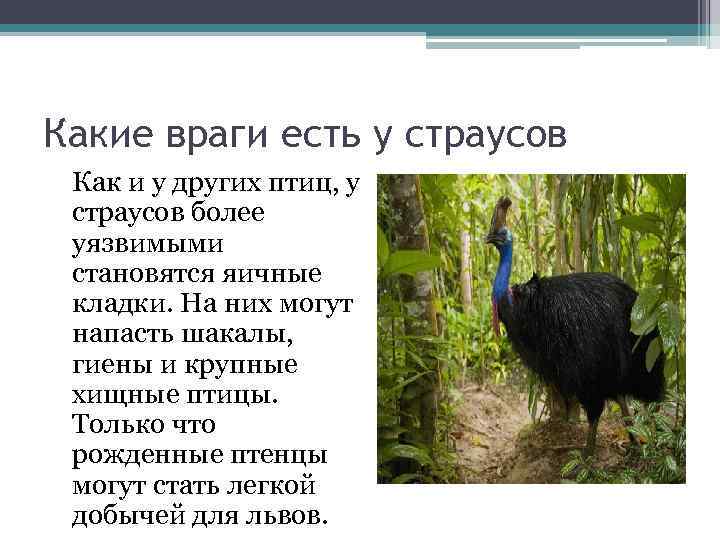 Какие враги есть у страусов

Как и у других птиц, у страусов более уязвимыми становятся яичные кладки. На них могут напасть шакалы, гиены и крупные хищные птицы. Только что рожденные птенцы могут стать легкой добычей для львов.